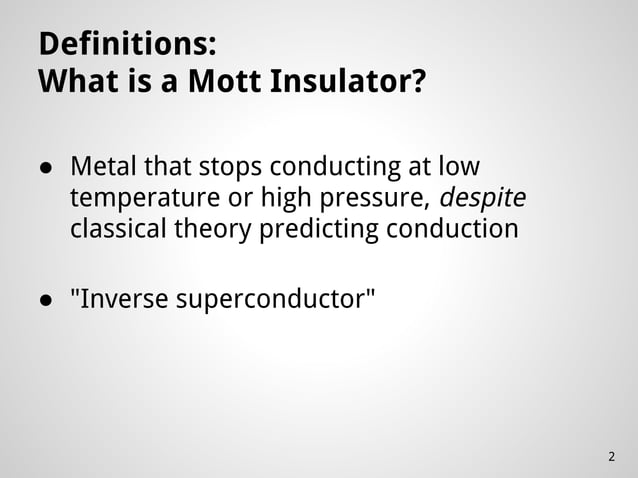 Definitions:
What is a Mott Insulator?

● Metal that stops conducting at low temperature or high pressure, despite classical theory predicting conduction

● "Inverse superconductor"

2